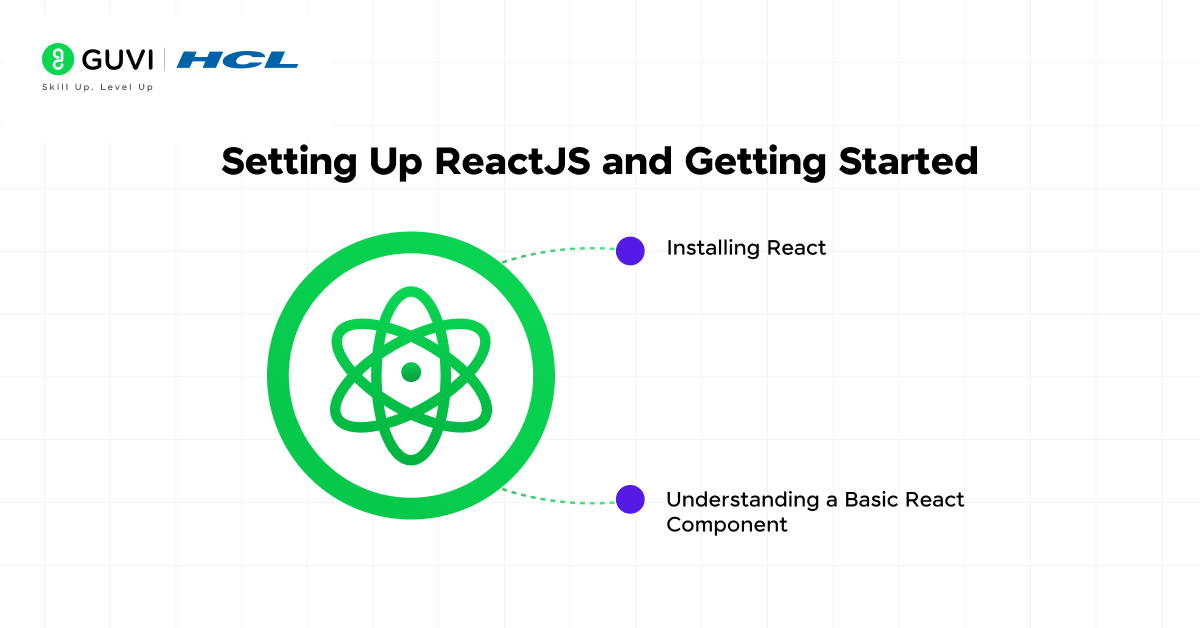 GUVI | HCL
Skill Up. Level Up

Setting Up ReactJS and Getting Started

Installing React

Understanding a Basic React Component